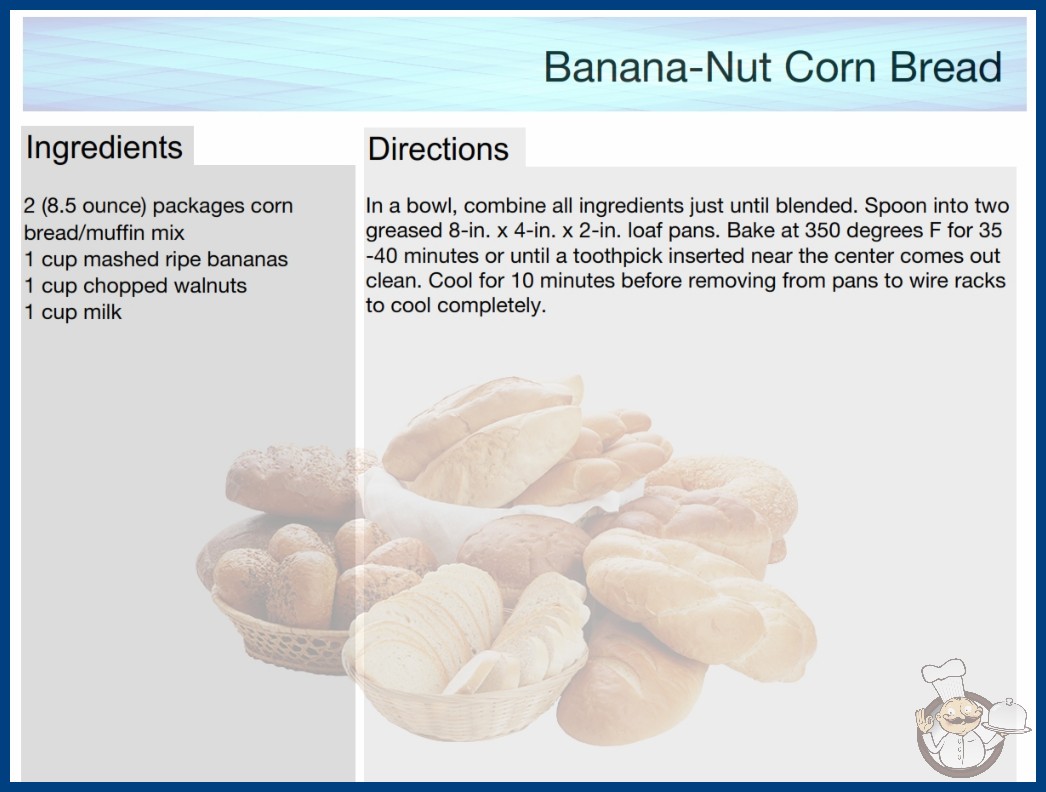 Banana-Nut Corn Bread

Ingredients

2 (8.5 ounce) packages corn bread/muffin mix
1 cup mashed ripe bananas
1 cup chopped walnuts
1 cup milk

Directions

In a bowl, combine all ingredients just until blended. Spoon into two greased 8-in. x 4-in. x 2-in. loaf pans. Bake at 350 degrees F for 35 -40 minutes or until a toothpick inserted near the center comes out clean. Cool for 10 minutes before removing from pans to wire racks to cool completely.